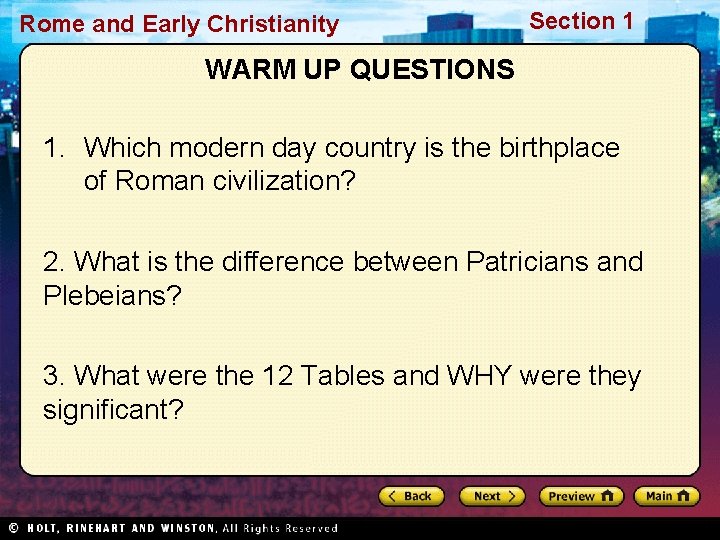 Rome and Early Christianity

Section 1

WARM UP QUESTIONS

1. Which modern day country is the birthplace of Roman civilization?

2. What is the difference between Patricians and Plebeians?

3. What were the 12 Tables and WHY were they significant?

Back

Next

Preview

Main

© HOLT, RINEHART AND WINSTON, All Rights Reserved